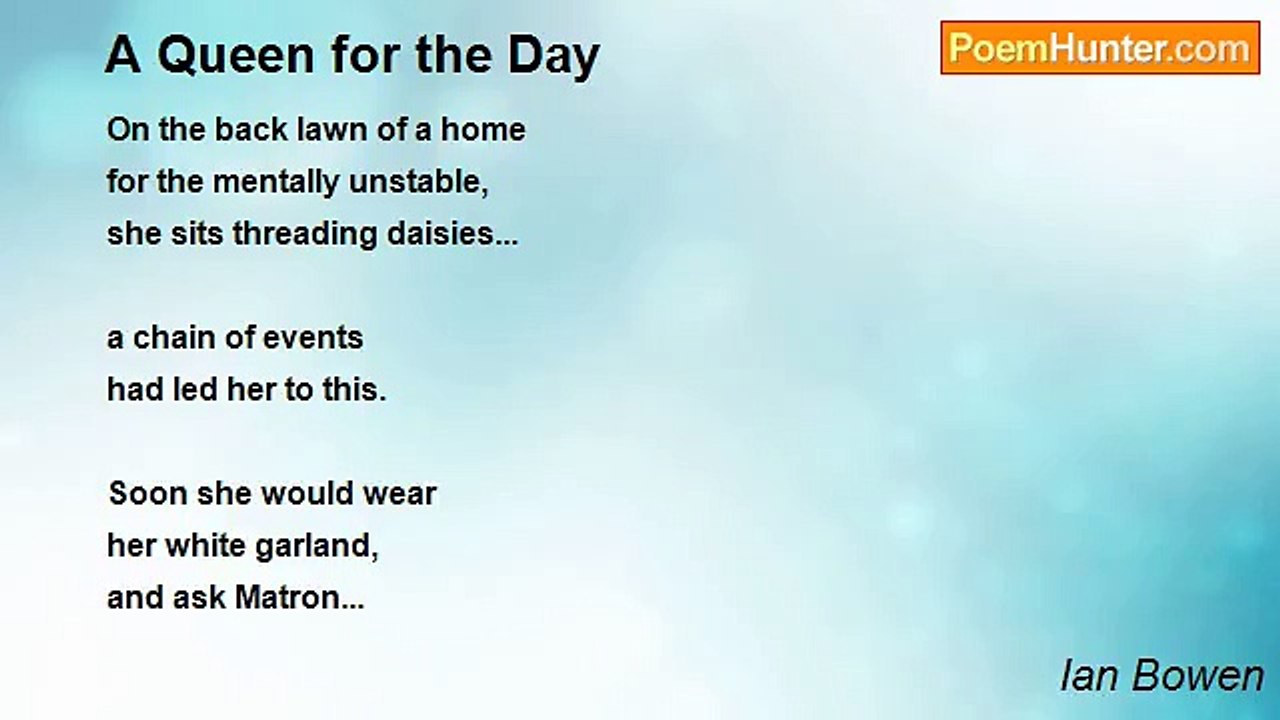 A Queen for the Day

PoemHunter.com

On the back lawn of a home
for the mentally unstable,
she sits threading daisies...

a chain of events
had led her to this.

Soon she would wear
her white garland,
and ask Matron...

Ian Bowen